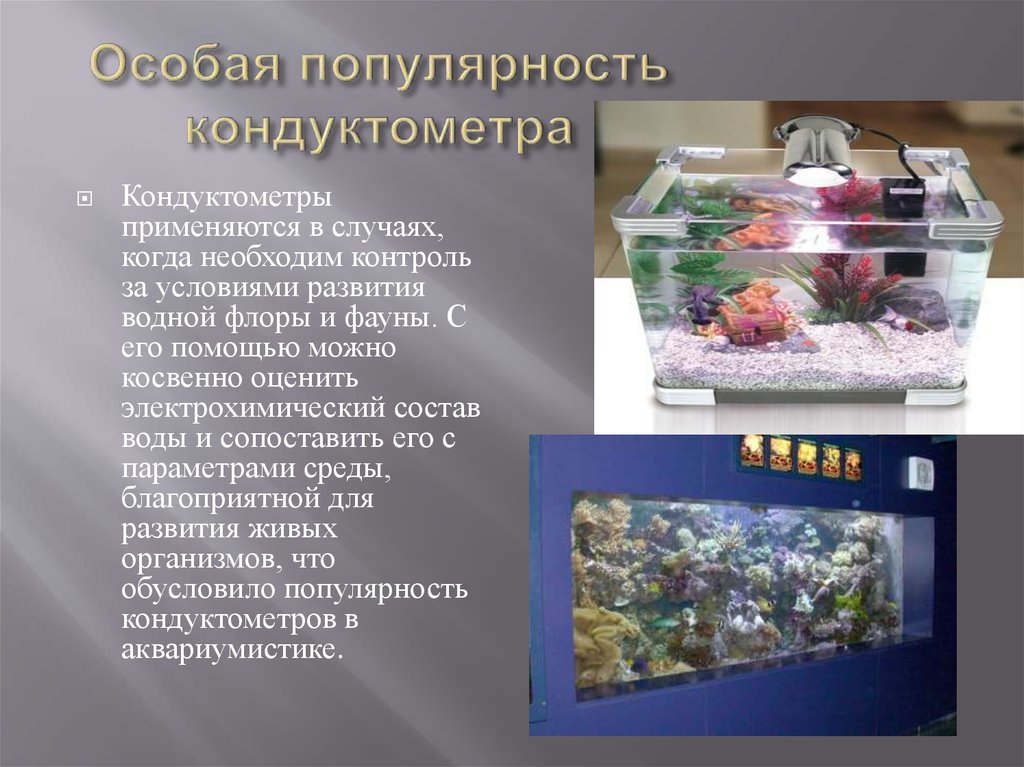 Особая популярность кондуктометра

Кондуктометры применяются в случаях, когда необходим контроль за условиями развития водной флоры и фауны. С его помощью можно косвенно оценить электрохимический состав воды и сопоставить его с параметрами среды, благоприятной для развития живых организмов, что обусловило популярность кондуктометров в аквариумистике.